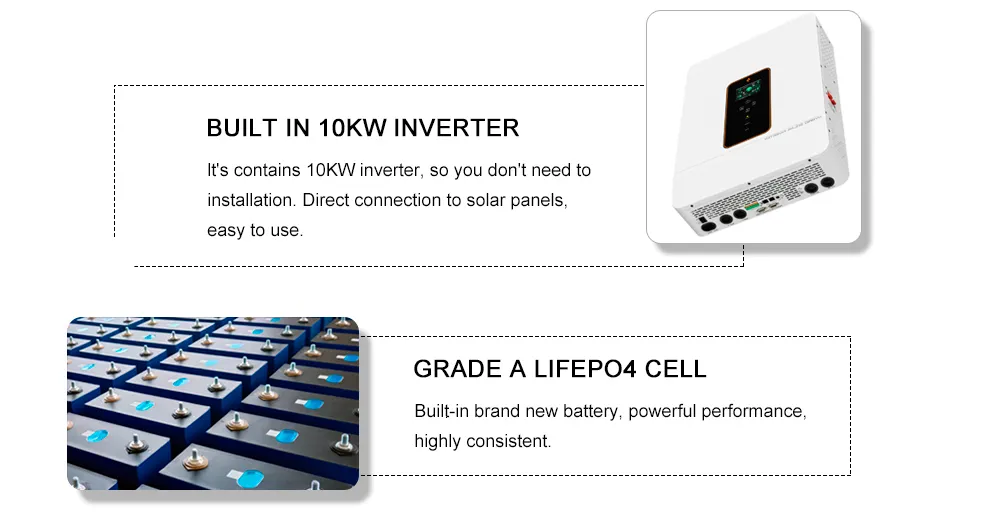 BUILT IN 10KW INVERTER

It's contains 10KW inverter, so you don't need to installation. Direct connection to solar panels, easy to use.

GRADE A LIFEPO4 CELL

Built-in brand new battery, powerful performance, highly consistent.